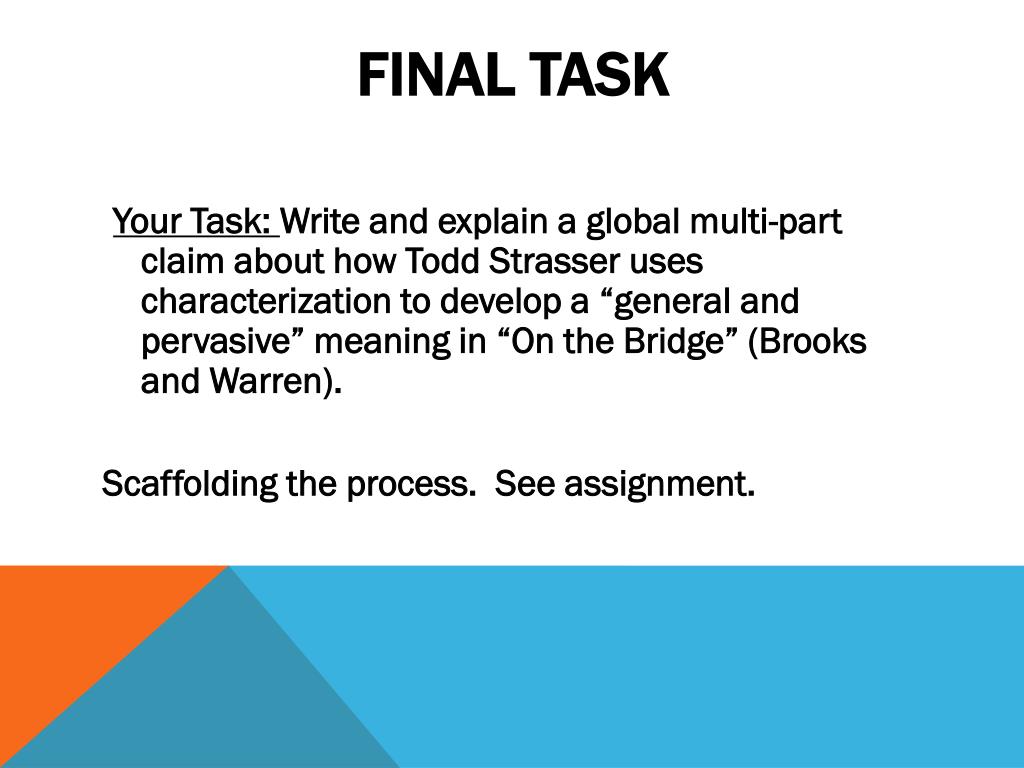 FINAL TASK

Your Task: Write and explain a global multi-part claim about how Todd Strasser uses characterization to develop a “general and pervasive” meaning in “On the Bridge” (Brooks and Warren).

Scaffolding the process. See assignment.